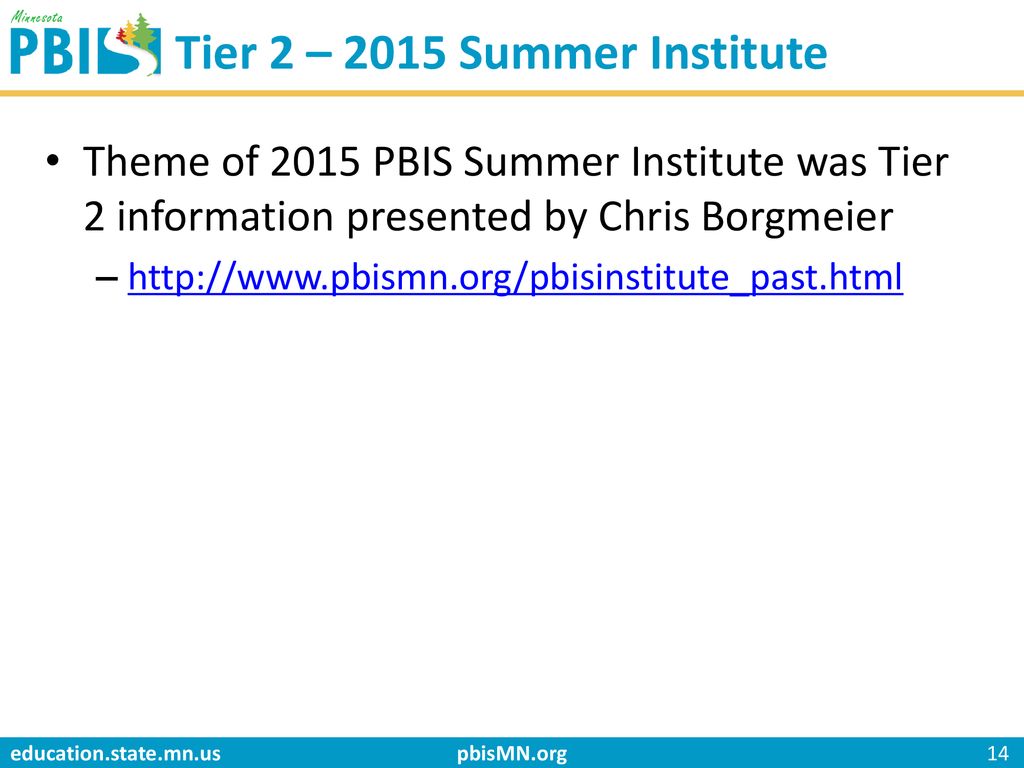 Minnesota PBIS

Tier 2 – 2015 Summer Institute

• Theme of 2015 PBIS Summer Institute was Tier 2 information presented by Chris Borgmeier
– http://www.pbismn.org/pbisinstitute_past.html

education.state.mn.us
pbisMN.org
14